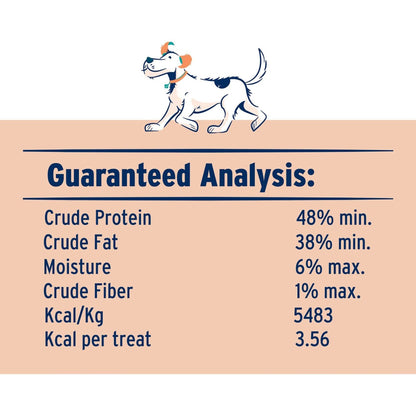 Guaranteed Analysis:

| | |
|---|---|
| Crude Protein | 48% min. |
| Crude Fat | 38% min. |
| Moisture | 6% max. |
| Crude Fiber | 1% max. |
| Kcal/Kg | 5483 |
| Kcal per treat | 3.56 |